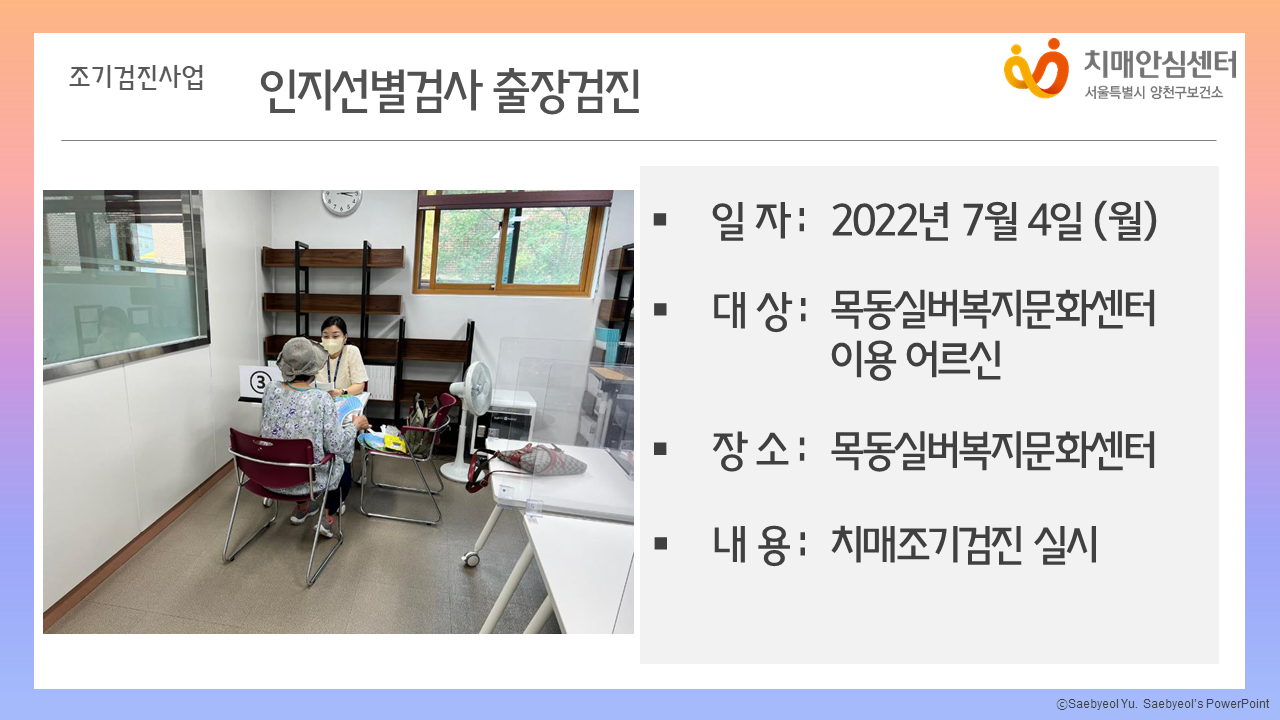 조기검진사업

인지선별검사 출장검진

치매안심센터
서울특별시 양천구보건소

③

▪ 일 자 : 2022년 7월 4일 (월)

▪ 대 상 : 목동실버복지문화센터 이용 어르신

▪ 장 소 : 목동실버복지문화센터

▪ 내 용 : 치매조기검진 실시

ⓒSaebyeol Yu. Saebyeol's PowerPoint